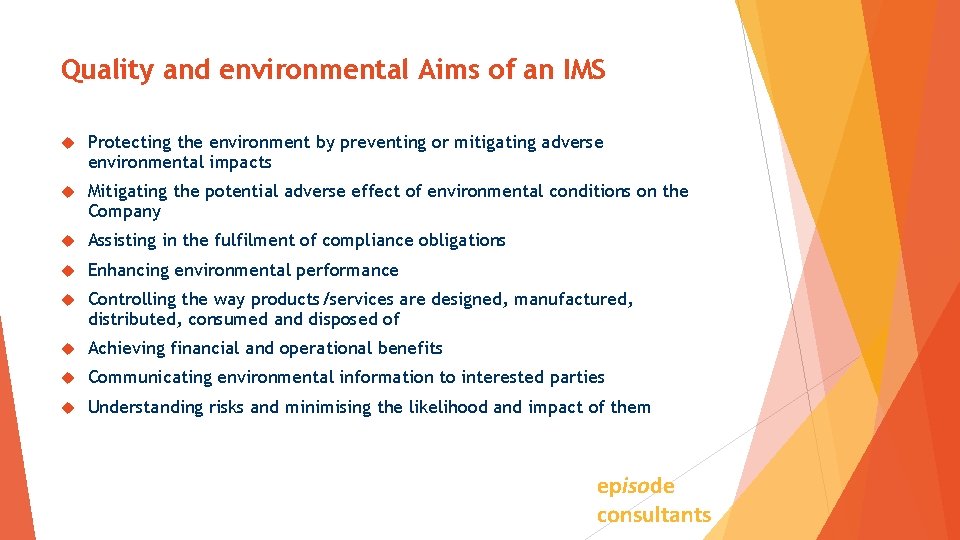 Quality and environmental Aims of an IMS

Protecting the environment by preventing or mitigating adverse environmental impacts

Mitigating the potential adverse effect of environmental conditions on the Company

Assisting in the fulfilment of compliance obligations

Enhancing environmental performance

Controlling the way products/services are designed, manufactured, distributed, consumed and disposed of

Achieving financial and operational benefits

Communicating environmental information to interested parties

Understanding risks and minimising the likelihood and impact of them

episode
consultants